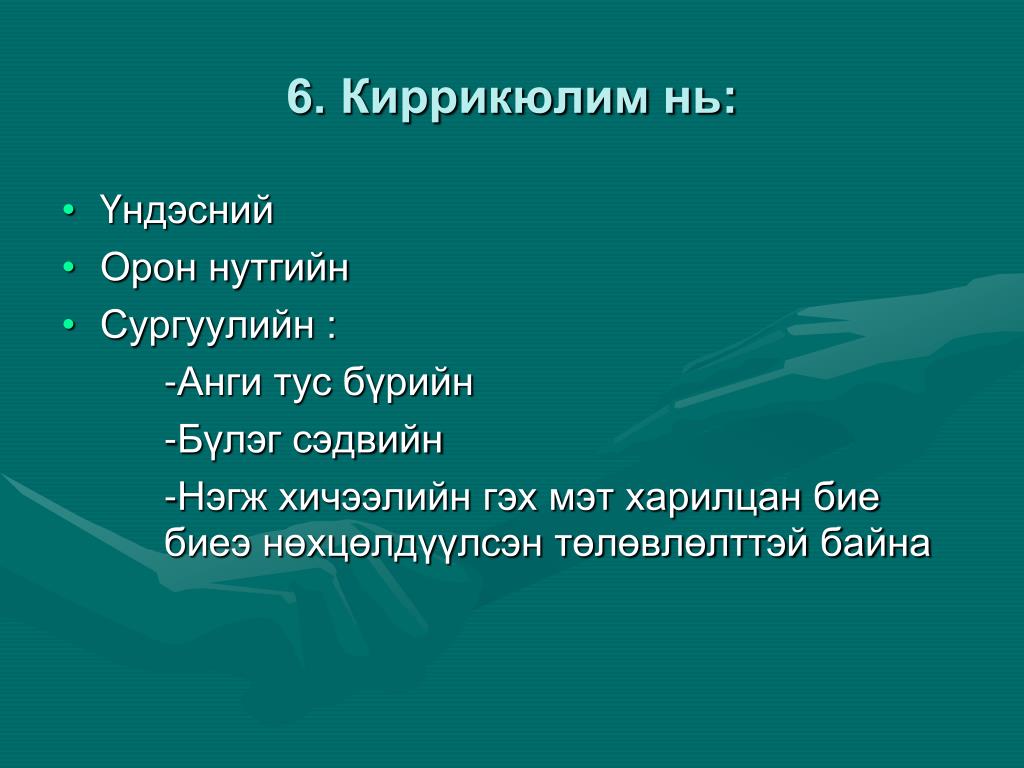 6. Киррикюлим нь:

• Үндэсний
• Орон нутгийн
• Сургуулийн :

-Анги тус бүрийн

-Бүлэг сэдвийн

-Нэгж хичээлийн гэх мэт харилцан бие биеэ нөхцөлдүүлсэн төлөвлөлттэй байна